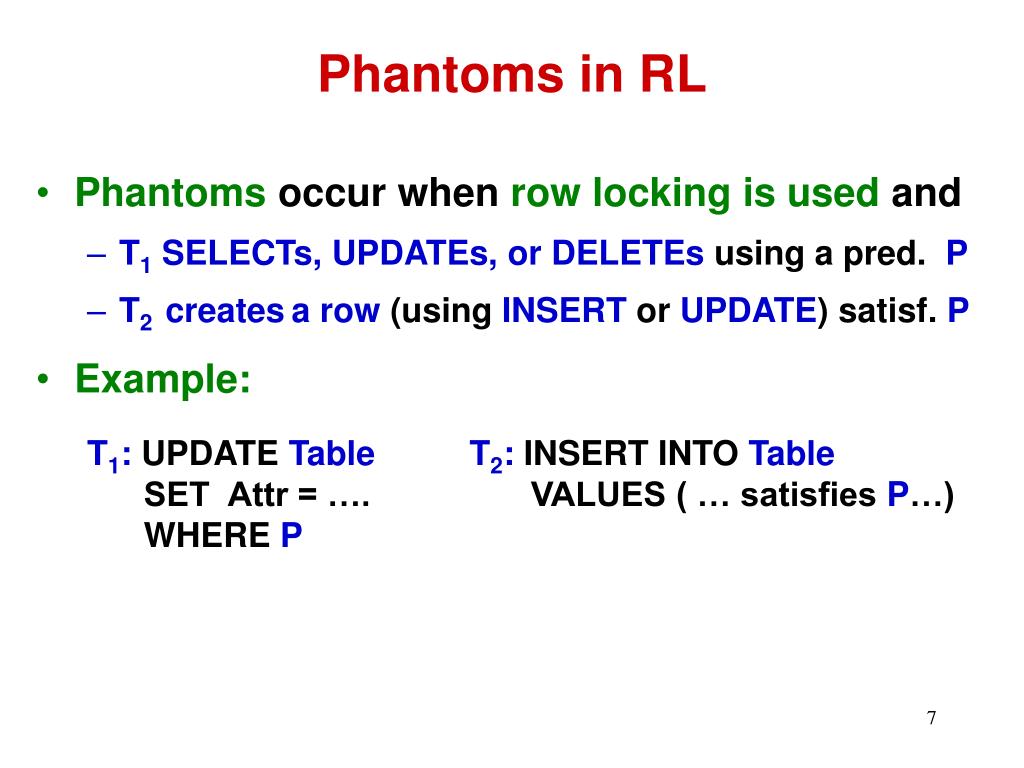 Phantoms in RL

• Phantoms occur when row locking is used and
– $T_1$ SELECTs, UPDATEs, or DELETEs using a pred. P
– $T_2$ creates a row (using INSERT or UPDATE) satisf. P

• Example:

$T_1$: UPDATE Table
SET Attr = ….
WHERE P

$T_2$: INSERT INTO Table
VALUES ( … satisfies P…)

7